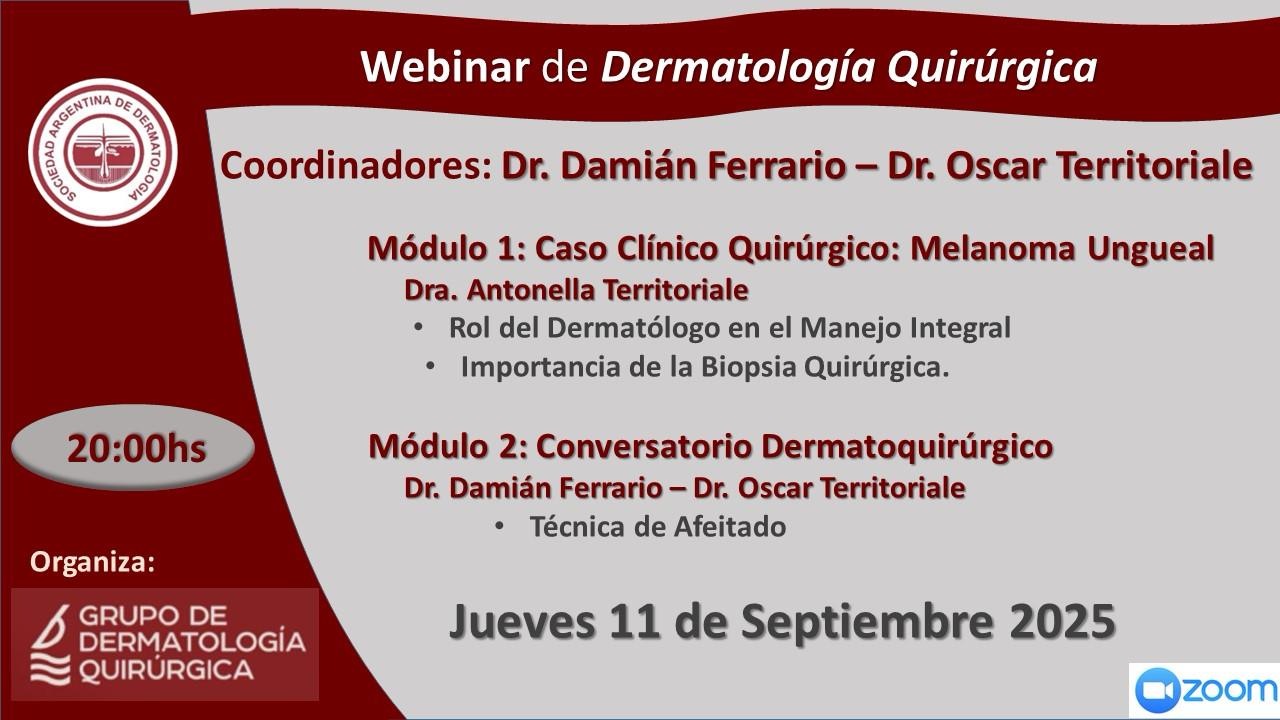 Webinar de Dermatología Quirúrgica

SOCIEDAD ARGENTINA DE DERMATOLOGÍA

Coordinadores: Dr. Damián Ferrario – Dr. Oscar Territoriale

Módulo 1: Caso Clínico Quirúrgico: Melanoma Ungueal
Dra. Antonella Territoriale
• Rol del Dermatólogo en el Manejo Integral
• Importancia de la Biopsia Quirúrgica.

20:00hs

Módulo 2: Conversatorio Dermatoquirúrgico
Dr. Damián Ferrario – Dr. Oscar Territoriale
• Técnica de Afeitado

Organiza:

GRUPO DE DERMATOLOGÍA QUIRÚRGICA

Jueves 11 de Septiembre 2025

zoom